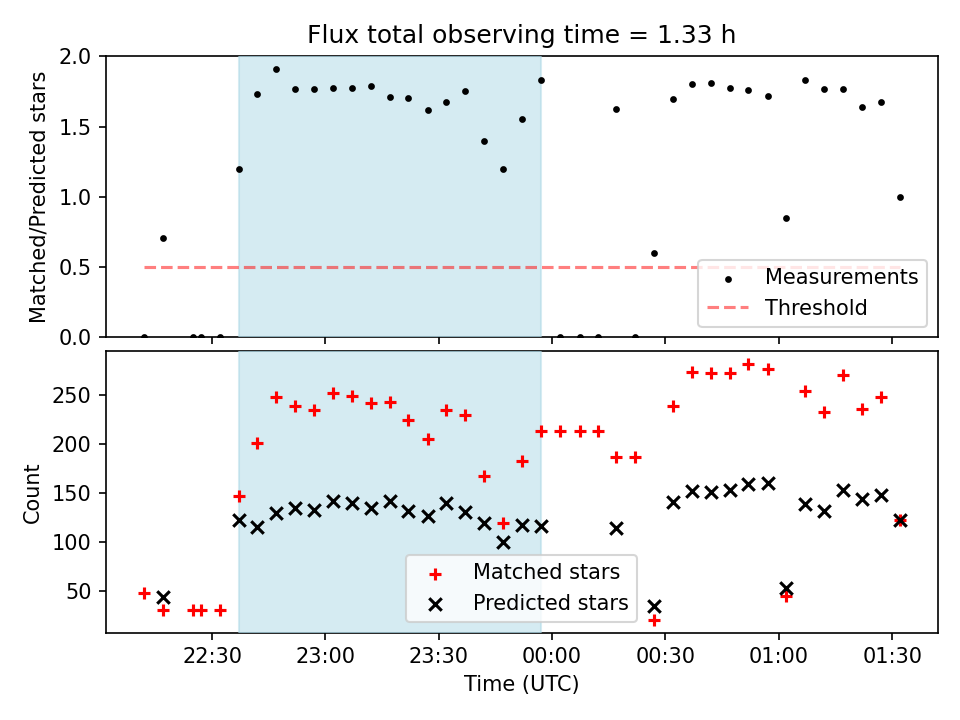 Flux total observing time = 1.33 h

Matched/Predicted stars

2.0
1.5
1.0
0.5
0.0

Measurements
Threshold

Count

250
200
150
100
50

Matched stars
Predicted stars

22:30 23:00 23:30 00:00 00:30 01:00 01:30

Time (UTC)